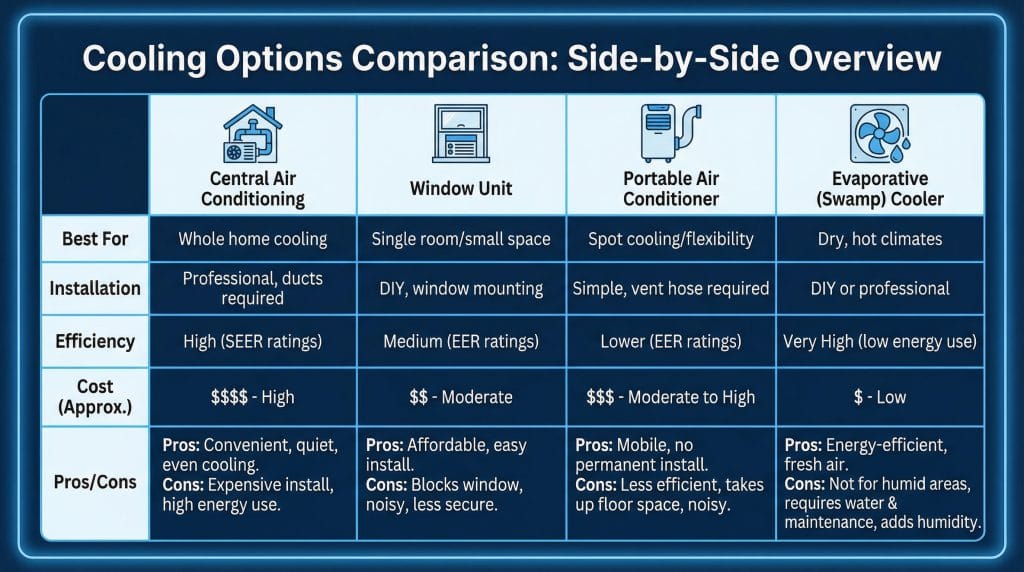 Cooling Options Comparison: Side-by-Side Overview

| | Central Air Conditioning | Window Unit | Portable Air Conditioner | Evaporative (Swamp) Cooler |
|---|---|---|---|---|
| Best For | Whole home cooling | Single room/small space | Spot cooling/flexibility | Dry, hot climates |
| Installation | Professional, ducts required | DIY, window mounting | Simple, vent hose required | DIY or professional |
| Efficiency | High (SEER ratings) | Medium (EER ratings) | Lower (EER ratings) | Very High (low energy use) |
| Cost (Approx.) | \$\$\$\$ - High | \$\$ - Moderate | \$\$\$ - Moderate to High | \$ - Low |
| Pros/Cons | Pros: Convenient, quiet, even cooling. Cons: Expensive install, high energy use. | Pros: Affordable, easy install. Cons: Blocks window, noisy, less secure. | Pros: Mobile, no permanent install. Cons: Less efficient, takes up floor space, noisy. | Pros: Energy-efficient, fresh air. Cons: Not for humid areas, requires water & maintenance, adds humidity. |